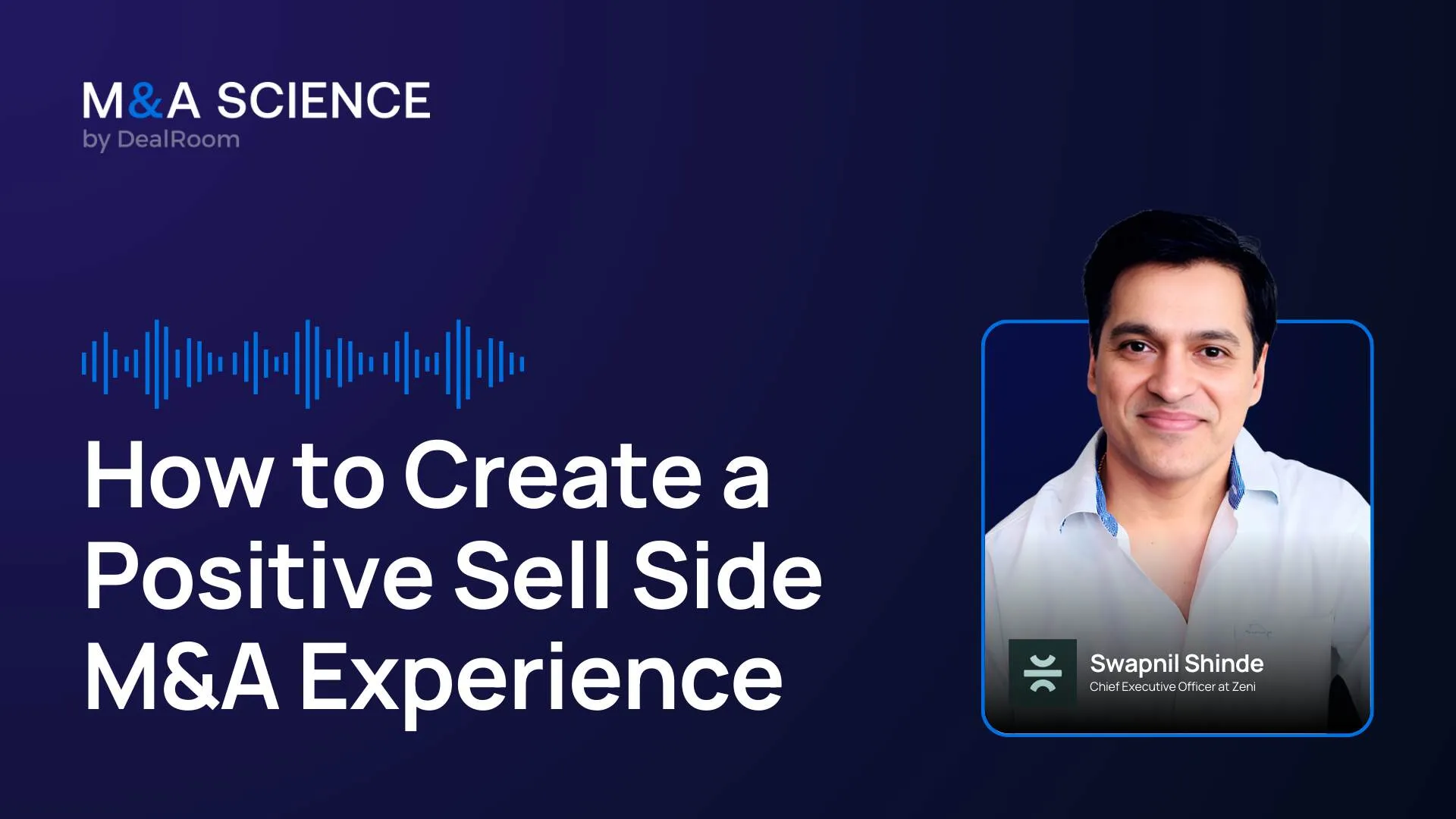 M&A SCIENCE
by DealRoom

How to Create a Positive Sell Side M&A Experience

Swapnil Shinde
Chief Executive Officer at Zeni